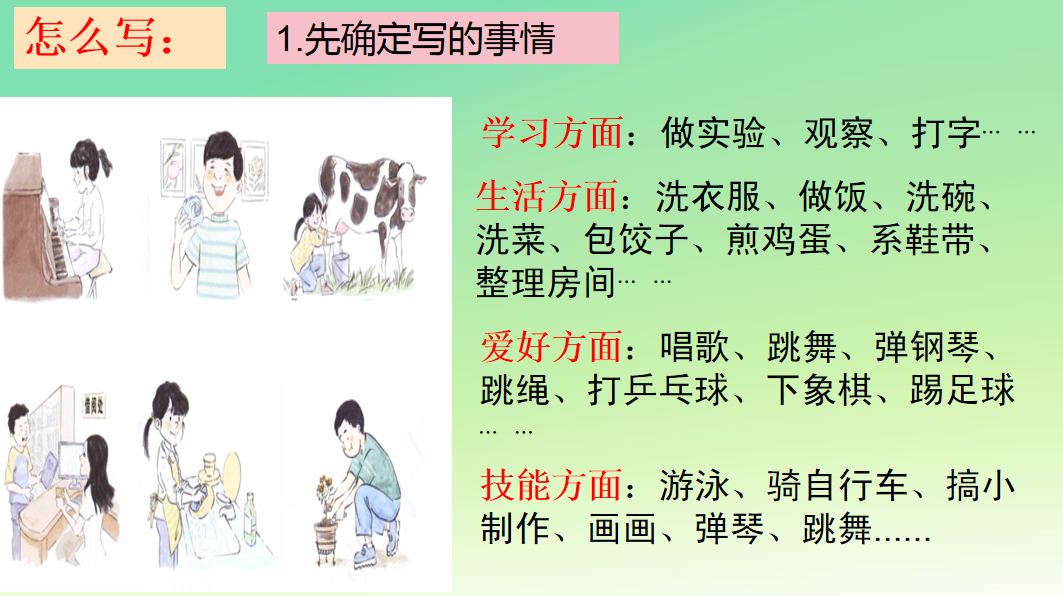 怎么写：

1.先确定写的事情

借阅处

学习方面：做实验、观察、打字… …

生活方面：洗衣服、做饭、洗碗、洗菜、包饺子、煎鸡蛋、系鞋带、整理房间… …

爱好方面：唱歌、跳舞、弹钢琴、跳绳、打乒乓球、下象棋、踢足球… …

技能方面：游泳、骑自行车、搞小制作、画画、弹琴、跳舞......